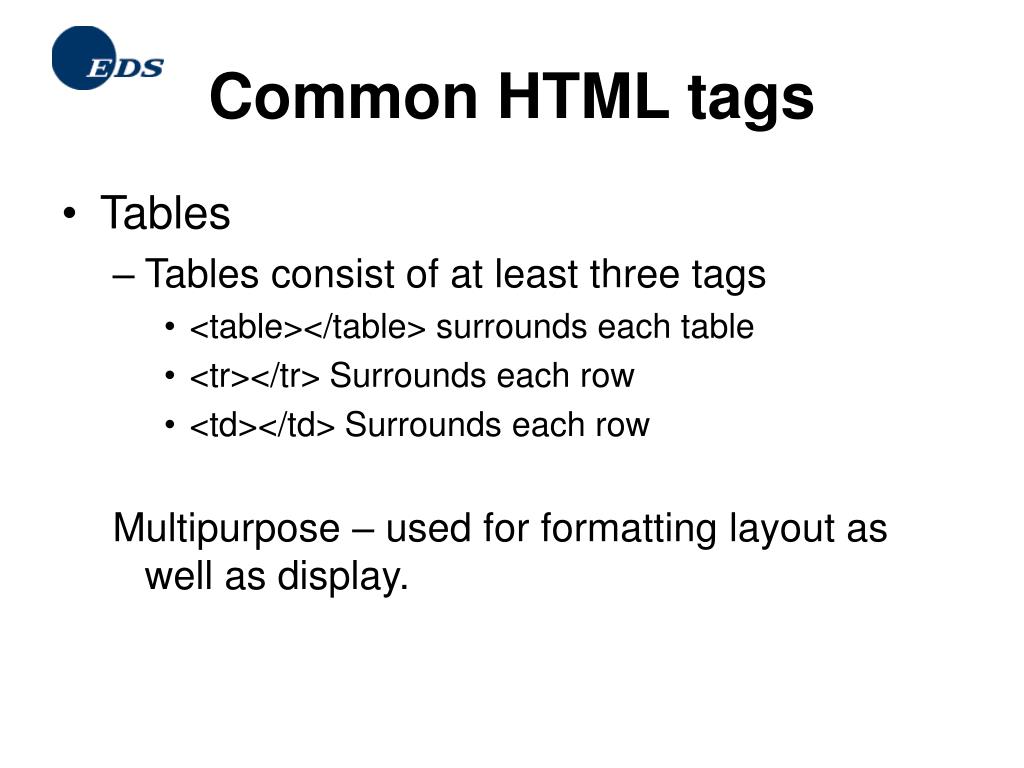 EDS

Common HTML tags

• Tables
– Tables consist of at least three tags
• <table></table> surrounds each table
• <tr></tr> Surrounds each row
• <td></td> Surrounds each row

Multipurpose – used for formatting layout as well as display.